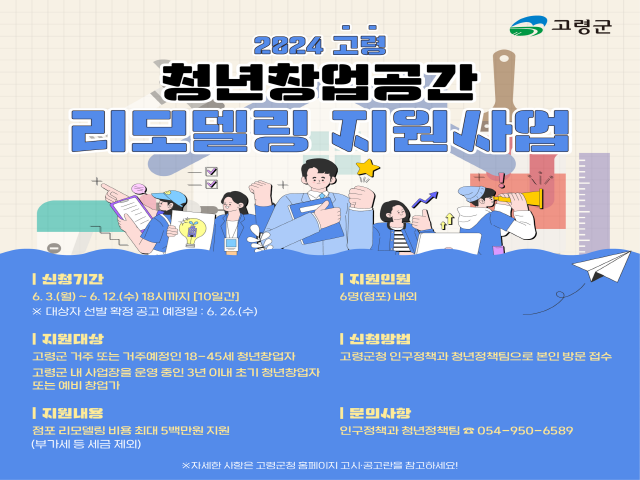 고령군

2024 고령
청년창업공간
리모델링 지원사업

| 신청기간
6. 3.(월) ~ 6. 12.(수) 18시까지 [10일간]
※ 대상자 선발 확정 공고 예정일 : 6. 26.(수)

| 지원대상
고령군 거주 또는 거주예정인 18-45세 청년창업자
고령군 내 사업장을 운영 중인 3년 이내 초기 청년창업자 또는 예비 창업가

| 지원내용
점포 리모델링 비용 최대 5백만원 지원
(부가세 등 세금 제외)

| 지원인원
6명(점포) 내외

| 신청방법
고령군청 인구정책과 청년정책팀으로 본인 방문 접수

| 문의사항
인구정책과 청년정책팀 ☎ 054-950-6589

※자세한 사항은 고령군청 홈페이지 고시·공고란을 참고하세요!